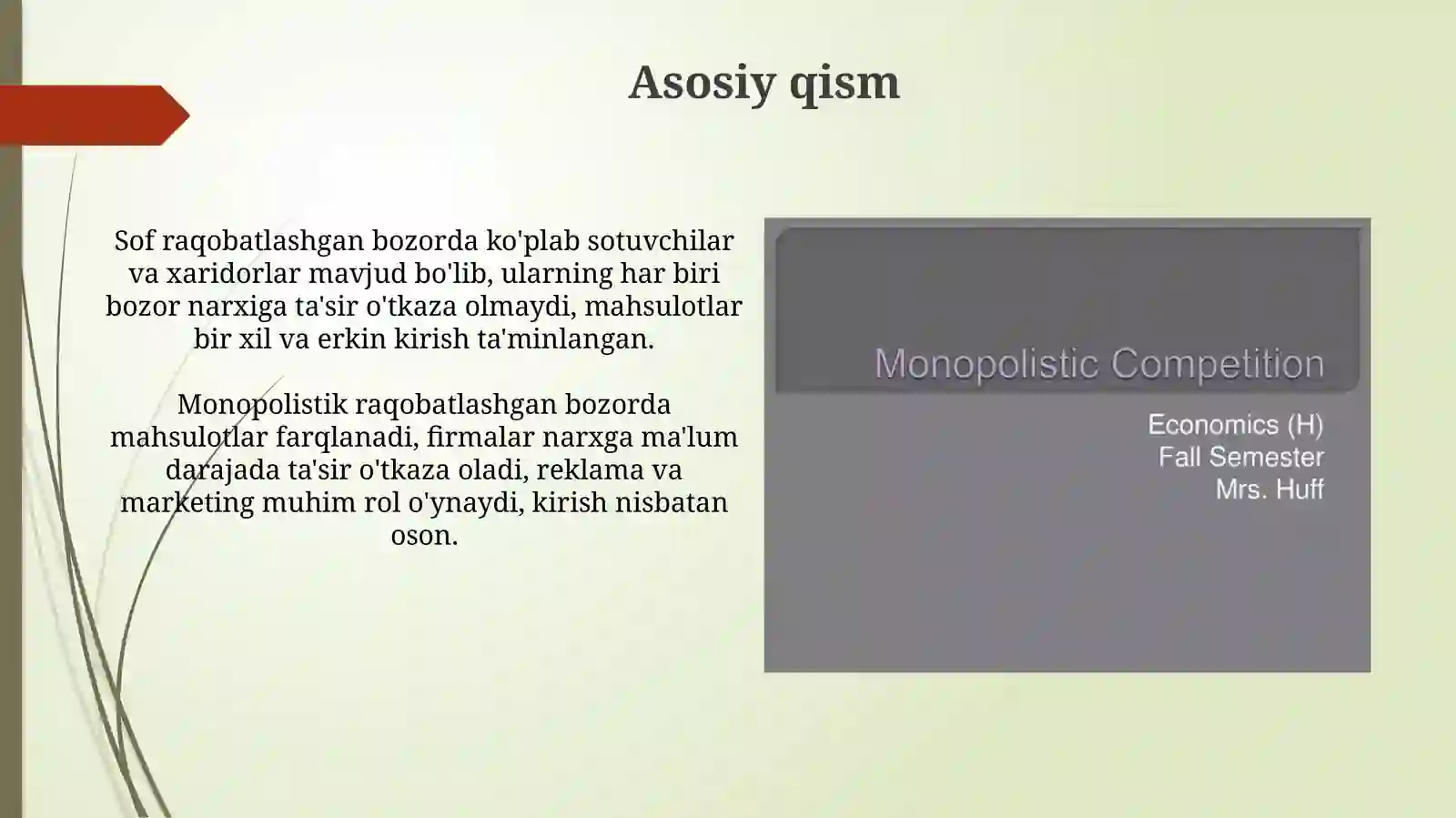 Asosiy qism

Sof raqobatlashgan bozorda ko'plab sotuvchilar va xaridorlar mavjud bo'lib, ularning har biri bozor narxiga ta'sir o'tkaza olmaydi, mahsulotlar bir xil va erkin kirish ta'minlangan.

Monopolistik raqobatlashgan bozorda mahsulotlar farqlanadi, firmalar narxga ma'lum darajada ta'sir o'tkaza oladi, reklama va marketing muhim rol o'ynaydi, kirish nisbatan oson.

Monopolistic Competition

Economics (H)
Fall Semester
Mrs. Huff